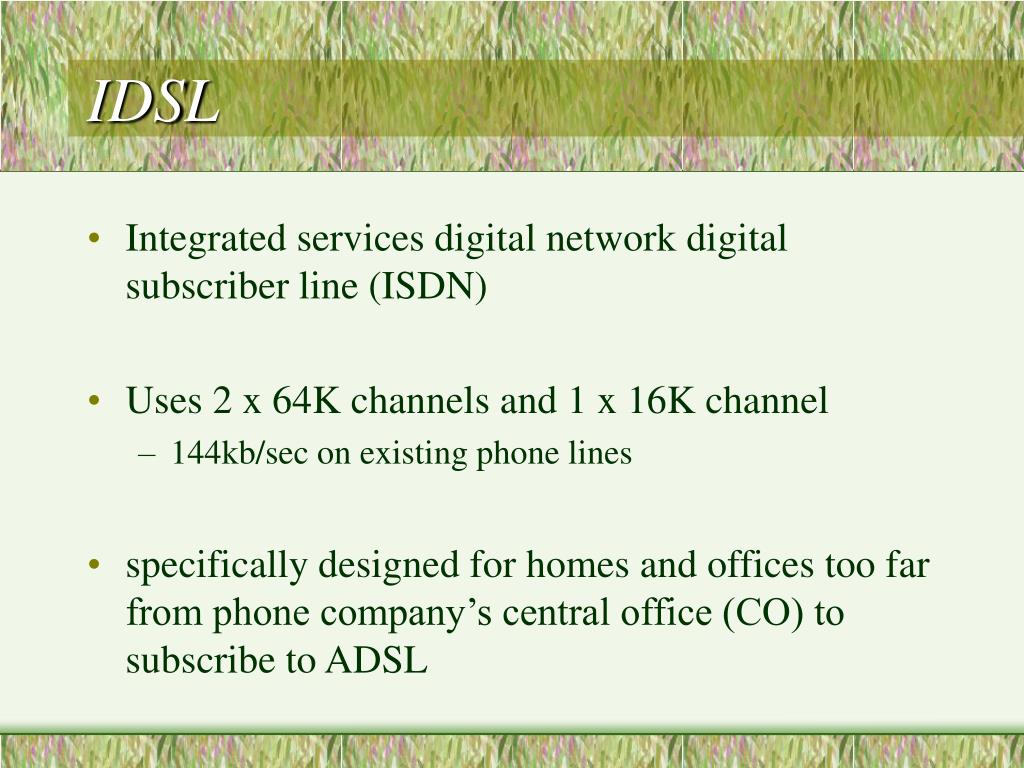 IDSL

• Integrated services digital network digital subscriber line (ISDN)

• Uses 2 x 64K channels and 1 x 16K channel
– 144kb/sec on existing phone lines

• specifically designed for homes and offices too far from phone company’s central office (CO) to subscribe to ADSL